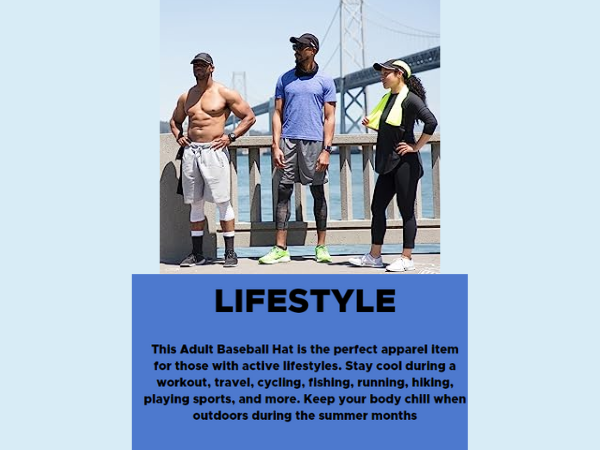 LIFESTYLE

This Adult Baseball Hat is the perfect apparel item for those with active lifestyles. Stay cool during a workout, travel, cycling, fishing, running, hiking, playing sports, and more. Keep your body chill when outdoors during the summer months